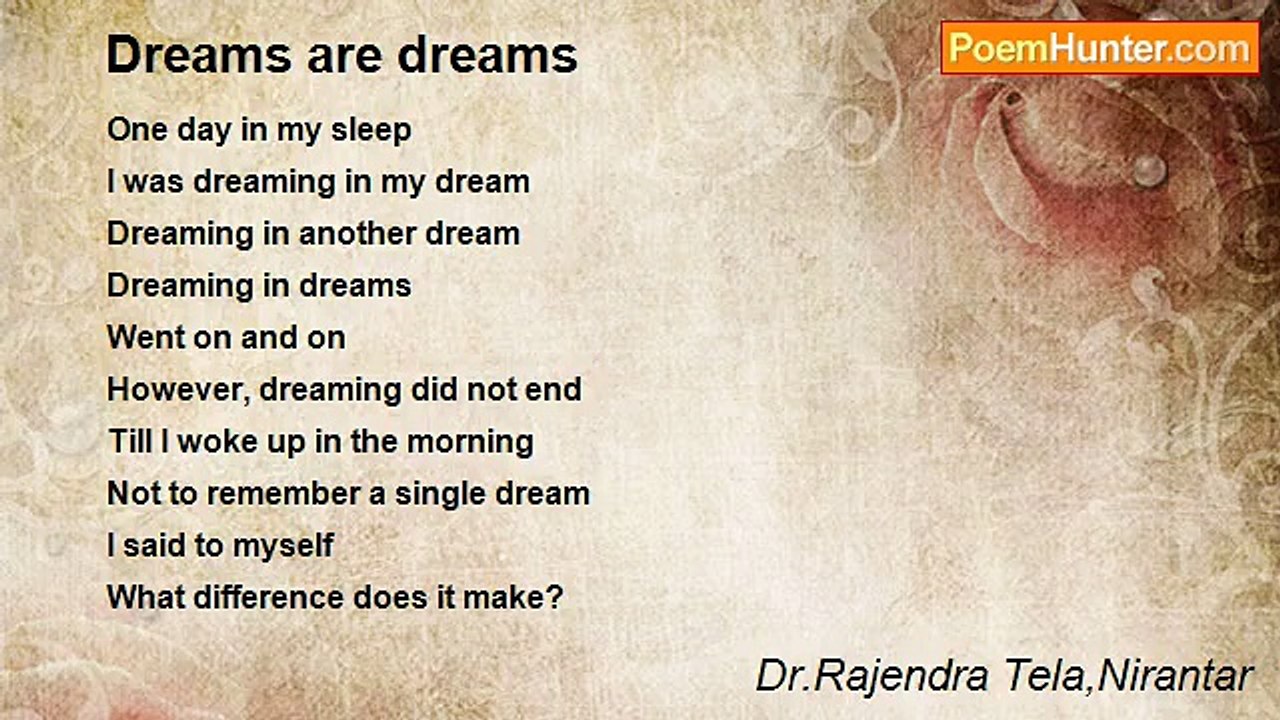 Dreams are dreams

PoemHunter.com

One day in my sleep
I was dreaming in my dream
Dreaming in another dream
Dreaming in dreams
Went on and on
However, dreaming did not end
Till I woke up in the morning
Not to remember a single dream
I said to myself
What difference does it make?

Dr.Rajendra Tela,Nirantar